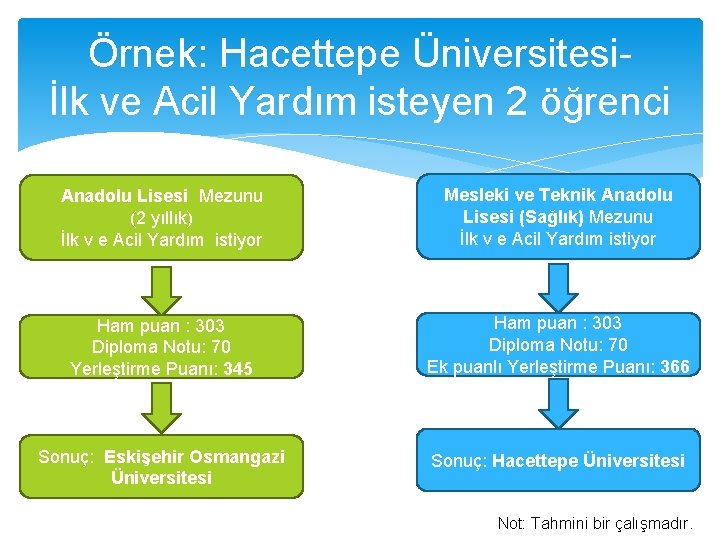 Örnek: Hacettepe Üniversitesi-
İlk ve Acil Yardım isteyen 2 öğrenci

Anadolu Lisesi Mezunu
(2 yıllık)
İlk v e Acil Yardım istiyor

Ham puan : 303
Diploma Notu: 70
Yerleştirme Puanı: 345

Sonuç: Eskişehir Osmangazi Üniversitesi

Mesleki ve Teknik Anadolu Lisesi (Sağlık) Mezunu
İlk v e Acil Yardım istiyor

Ham puan : 303
Diploma Notu: 70
Ek puanlı Yerleştirme Puanı: 366

Sonuç: Hacettepe Üniversitesi

Not: Tahmini bir çalışmadır.